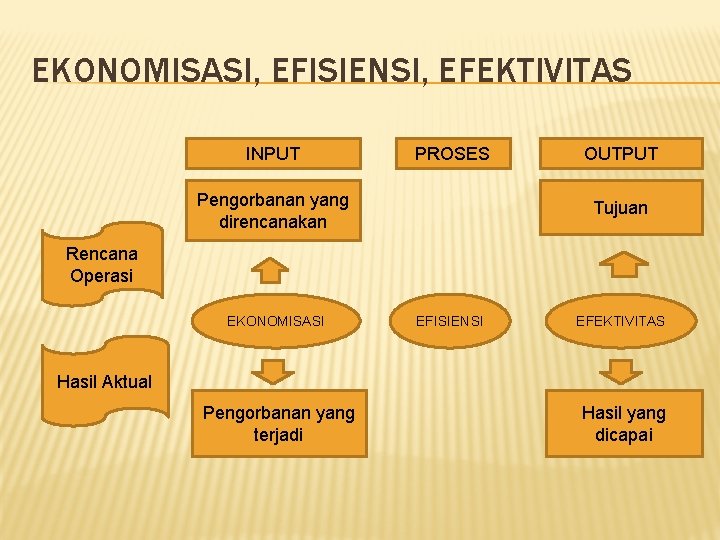 EKONOMISASI, EFISIENSI, EFEKTIVITAS

INPUT

PROSES

OUTPUT

Pengorbanan yang direncanakan

Tujuan

Rencana Operasi

EKONOMISASI

EFISIENSI

EFEKTIVITAS

Hasil Aktual

Pengorbanan yang terjadi

Hasil yang dicapai